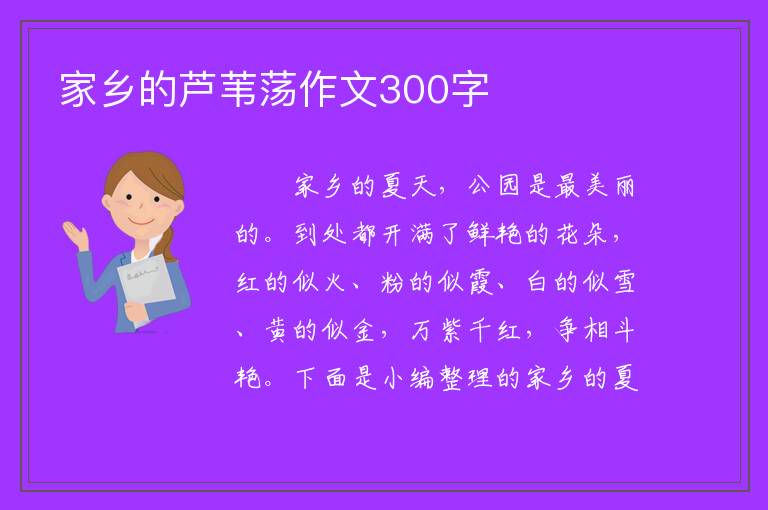 家乡的芦苇荡作文300字

家乡的夏天，公园是最美丽的。到处都开满了鲜艳的花朵，红的似火、粉的似霞、白的似雪、黄的似金，万紫千红，争相斗艳。下面是小编整理的家乡的夏